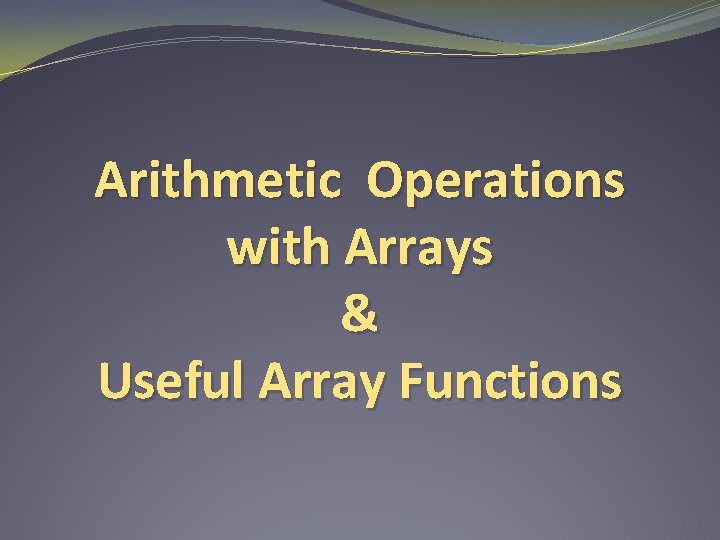 Arithmetic Operations with Arrays
&
Useful Array Functions